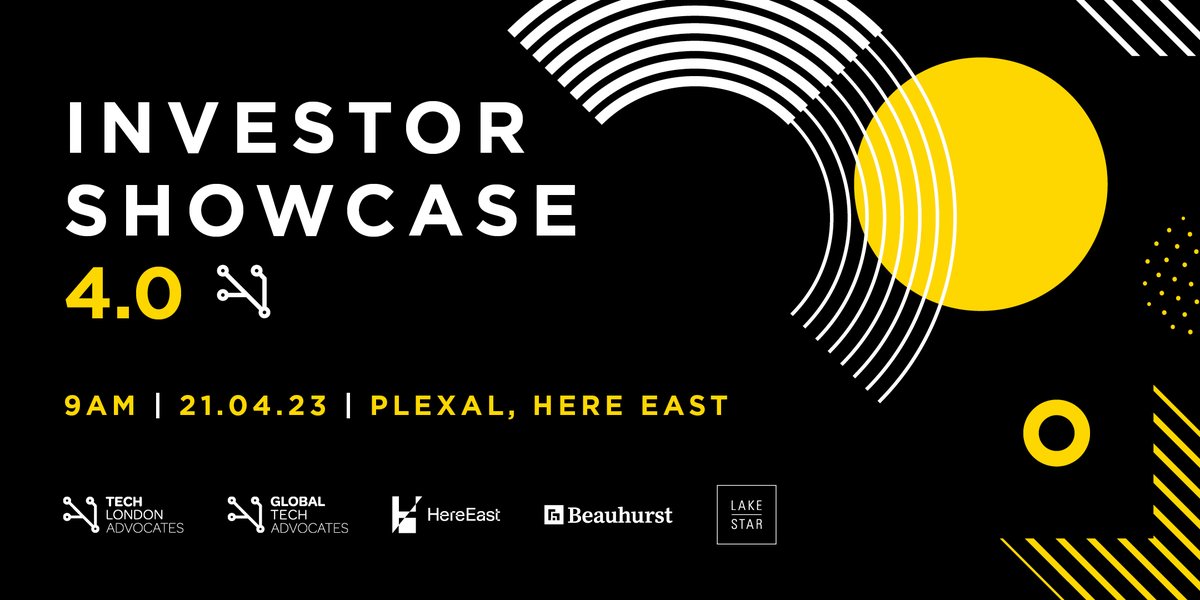 INVESTOR SHOWCASE 4.0

9AM | 21.04.23 | PLEXAL, HERE EAST

TECH LONDON ADVOCATES

GLOBAL TECH ADVOCATES

HereEast

Beauhurst

LAKE STAR